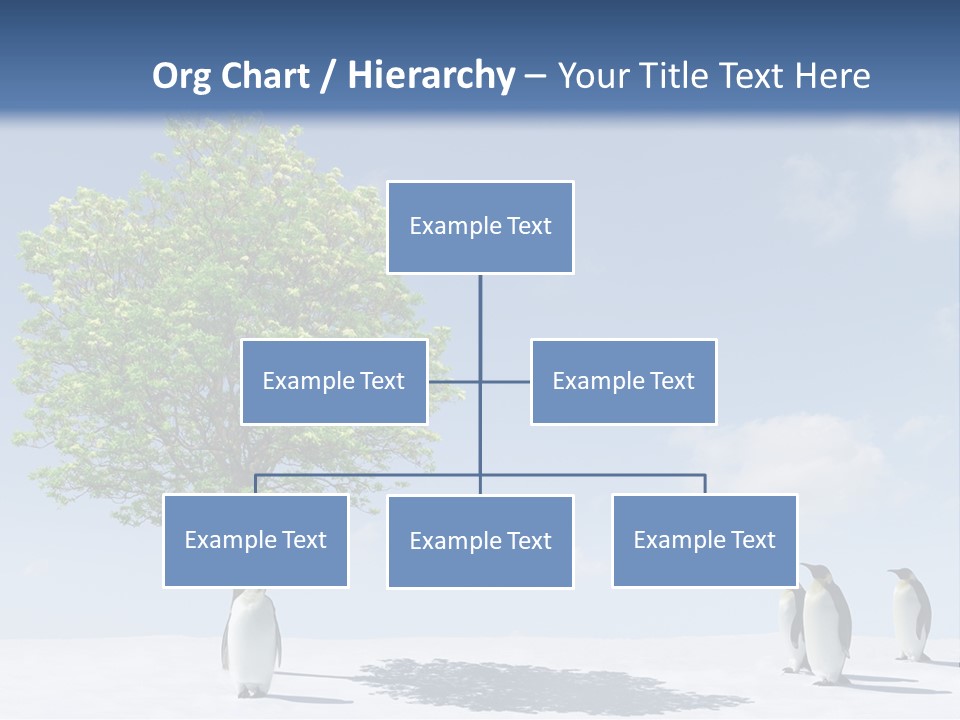 Org Chart / Hierarchy – Your Title Text Here

Example Text

Example Text

Example Text

Example Text

Example Text

Example Text